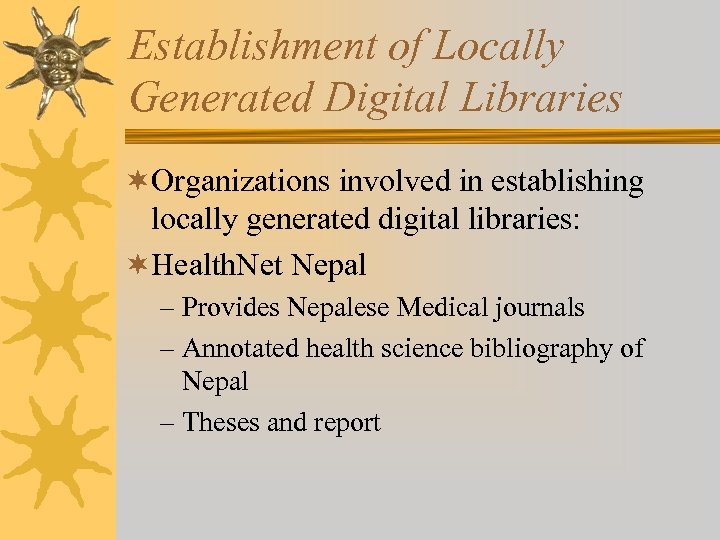 Establishment of Locally Generated Digital Libraries

Organizations involved in establishing locally generated digital libraries:

HealthNet Nepal

– Provides Nepalese Medical journals

– Annotated health science bibliography of Nepal

– Theses and report